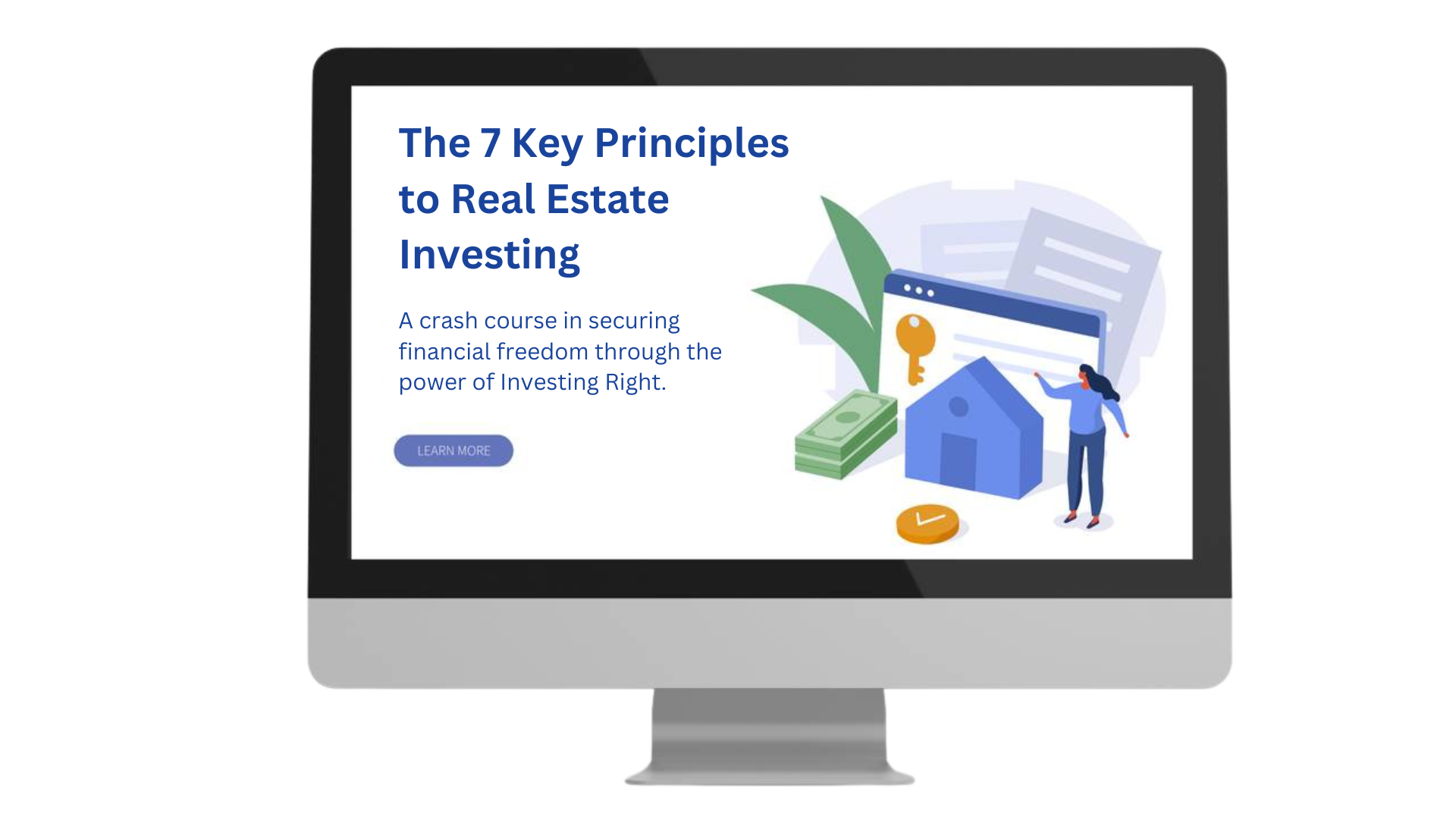 The 7 Key Principles to Real Estate Investing

A crash course in securing financial freedom through the power of Investing Right.

LEARN MORE